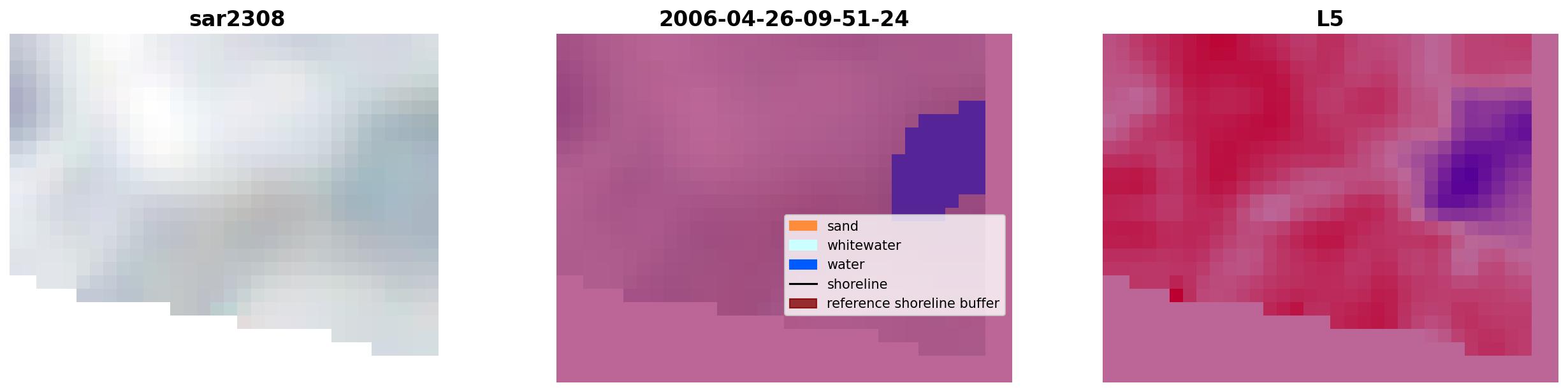 sar2308

2006-04-26-09-51-24

sand
whitewater
water
shoreline
reference shoreline buffer

L5